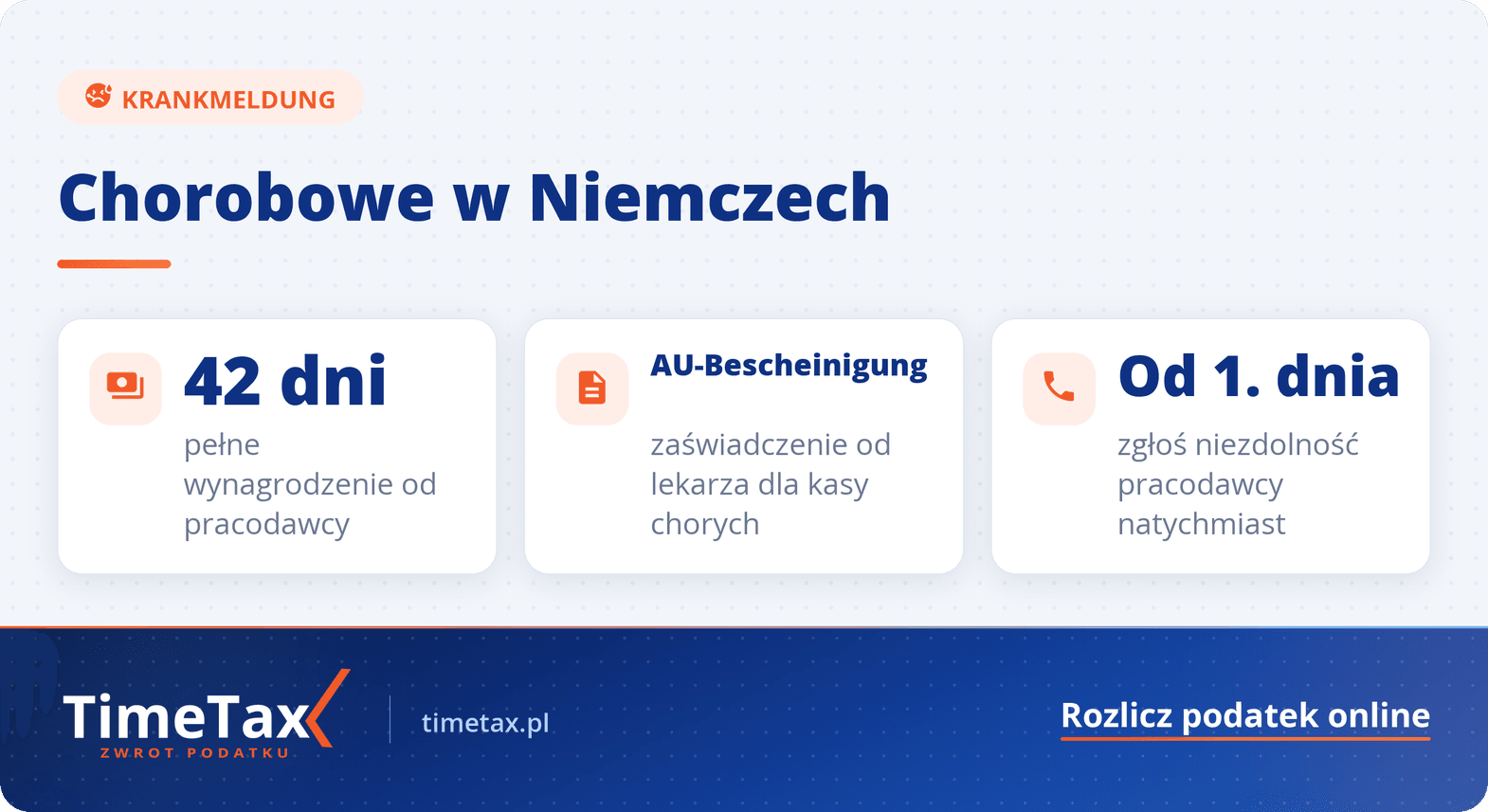 KRANKMELDUNG

Chorobowe w Niemczech

42 dni
pełne wynagrodzenie od pracodawcy

AU-Bescheinigung
zaświadczenie od lekarza dla kasy chorych

Od 1. dnia
zgłoś niezdolność pracodawcy natychmiast

TimeTax
ZWROT PODATKU

timetax.pl

Rozlicz podatek online